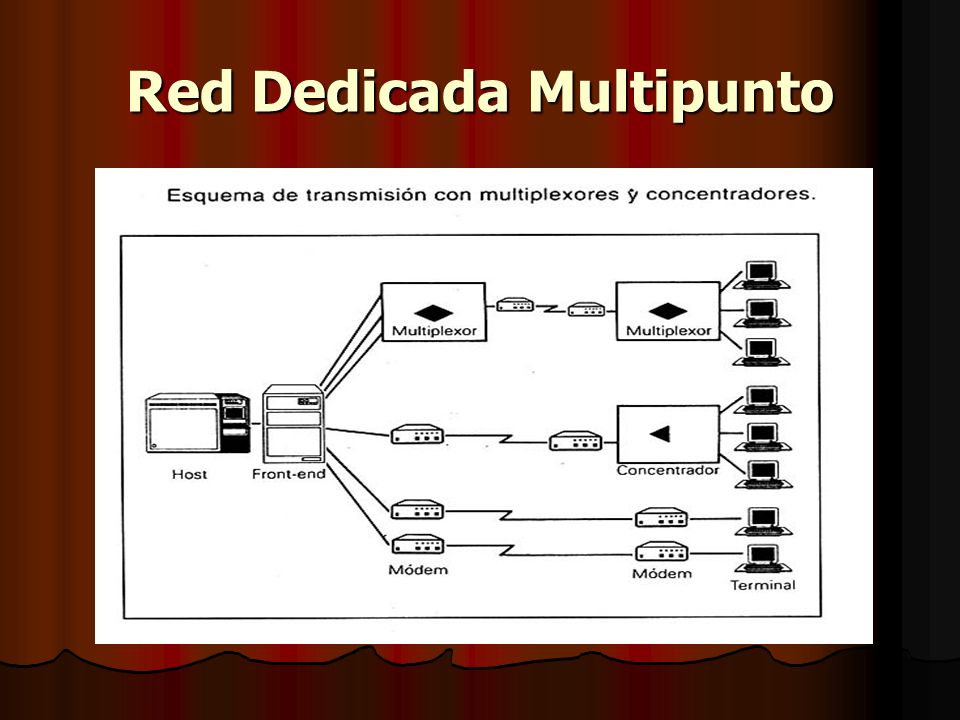 Red Dedicada Multipunto

Esquema de transmisión con multiplexores y concentradores.

Multiplexor

Multiplexor

Host

Front-end

Concentrador

Módem

Módem

Terminal